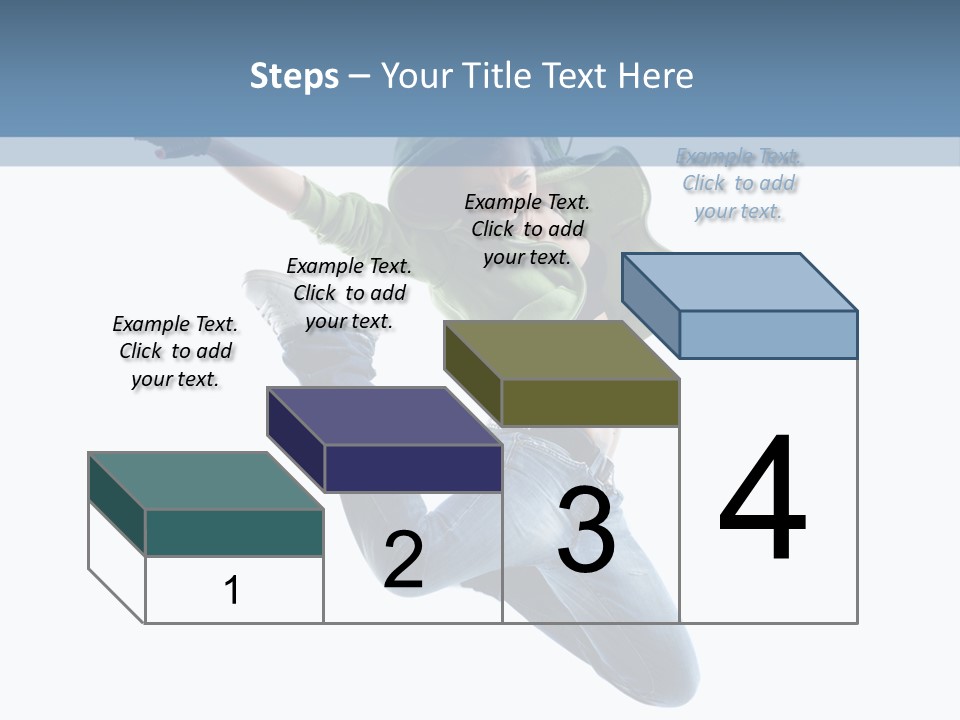 Steps – Your Title Text Here

Example Text. Click to add your text.

Example Text. Click to add your text.

Example Text. Click to add your text.

Example Text. Click to add your text.

1

2

3

4